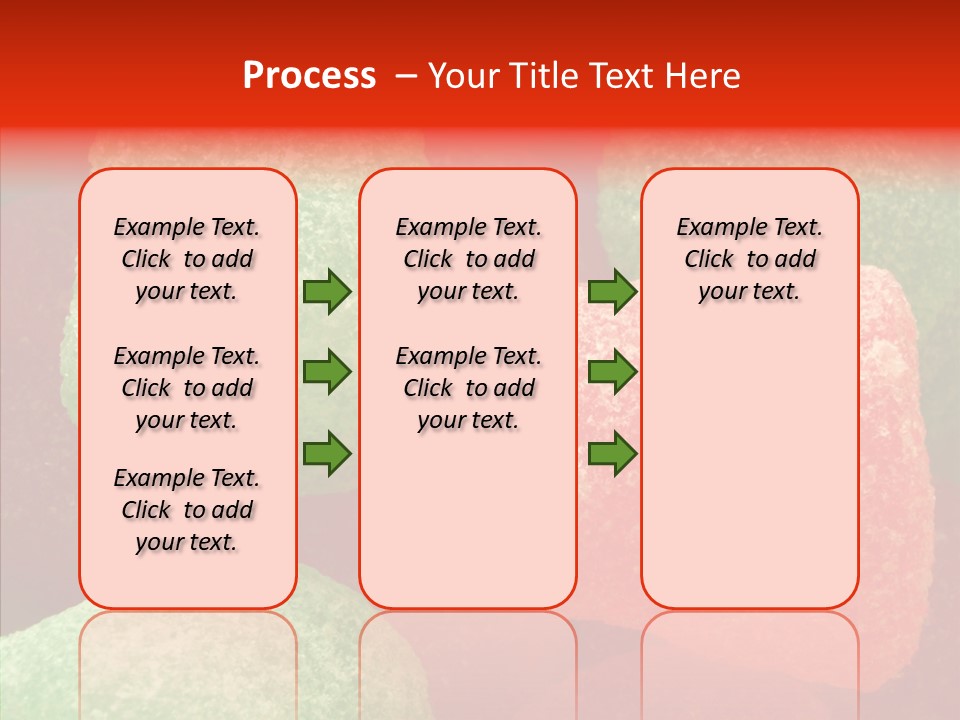 Process – Your Title Text Here

Example Text. Click to add your text.

Example Text. Click to add your text.

Example Text. Click to add your text.

Example Text. Click to add your text.

Example Text. Click to add your text.

Example Text. Click to add your text.